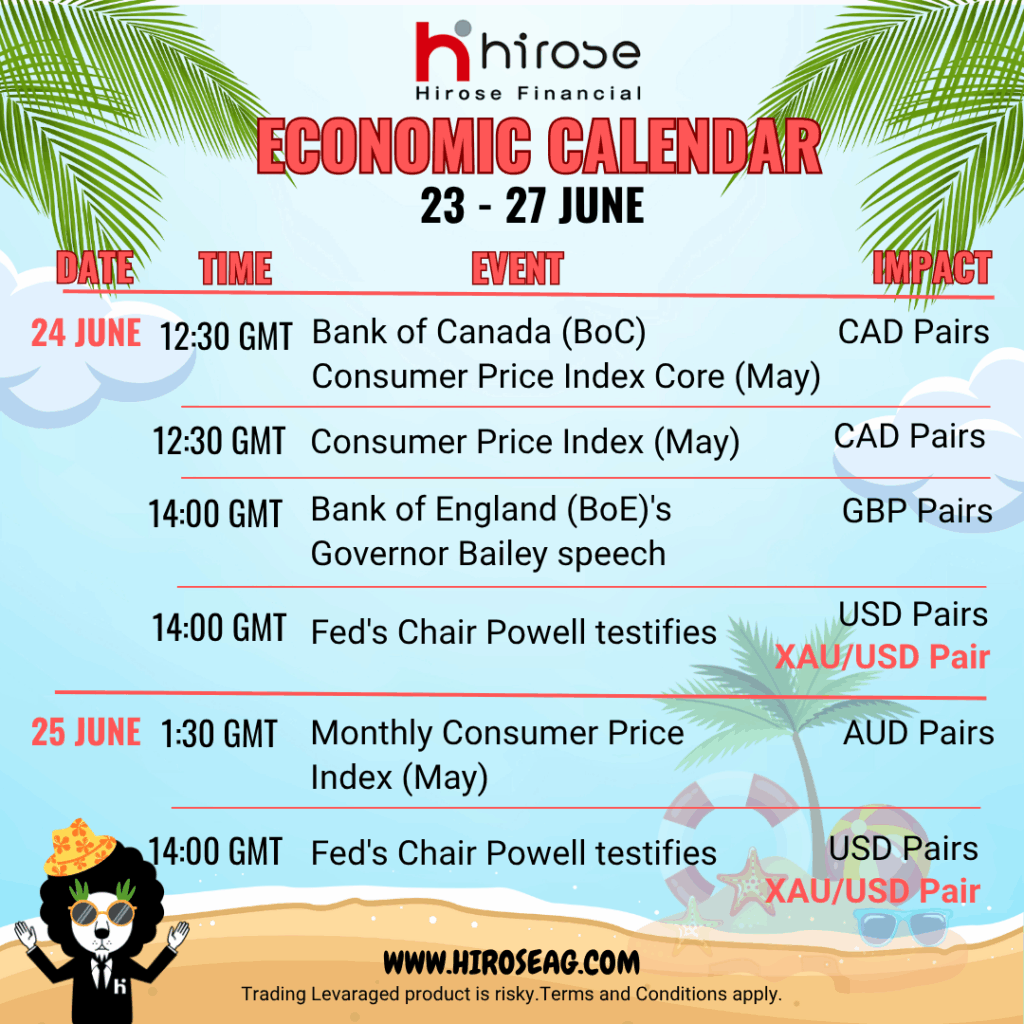 hirose
Hirose Financial
ECONOMIC CALENDAR
23 - 27 JUNE

| DATE | TIME | EVENT | IMPACT |
|---|---|---|---|
| 24 JUNE | 12:30 GMT | Bank of Canada (BoC) Consumer Price Index Core (May) | CAD Pairs |
| | 12:30 GMT | Consumer Price Index (May) | CAD Pairs |
| | 14:00 GMT | Bank of England (BoE)'s Governor Bailey speech | GBP Pairs |
| | 14:00 GMT | Fed's Chair Powell testifies | USD Pairs XAU/USD Pair |
| 25 JUNE | 1:30 GMT | Monthly Consumer Price Index (May) | AUD Pairs |
| | 14:00 GMT | Fed's Chair Powell testifies | USD Pairs XAU/USD Pair |

WWW.HIROSEAG.COM
Trading Levaraged product is risky.Terms and Conditions apply.